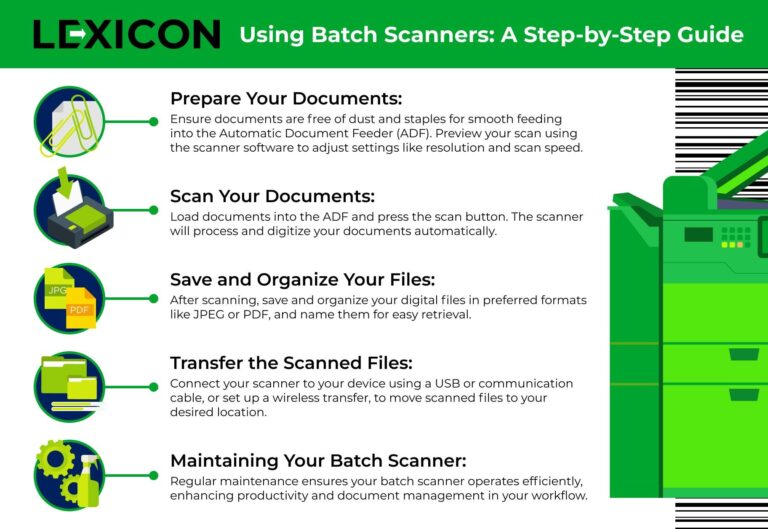 LEXICON Using Batch Scanners: A Step-by-Step Guide

Prepare Your Documents:
Ensure documents are free of dust and staples for smooth feeding into the Automatic Document Feeder (ADF). Preview your scan using the scanner software to adjust settings like resolution and scan speed.

Scan Your Documents:
Load documents into the ADF and press the scan button. The scanner will process and digitize your documents automatically.

JPG
PDF

Save and Organize Your Files:
After scanning, save and organize your digital files in preferred formats like JPEG or PDF, and name them for easy retrieval.

Transfer the Scanned Files:
Connect your scanner to your device using a USB or communication cable, or set up a wireless transfer, to move scanned files to your desired location.

Maintaining Your Batch Scanner:
Regular maintenance ensures your batch scanner operates efficiently, enhancing productivity and document management in your workflow.